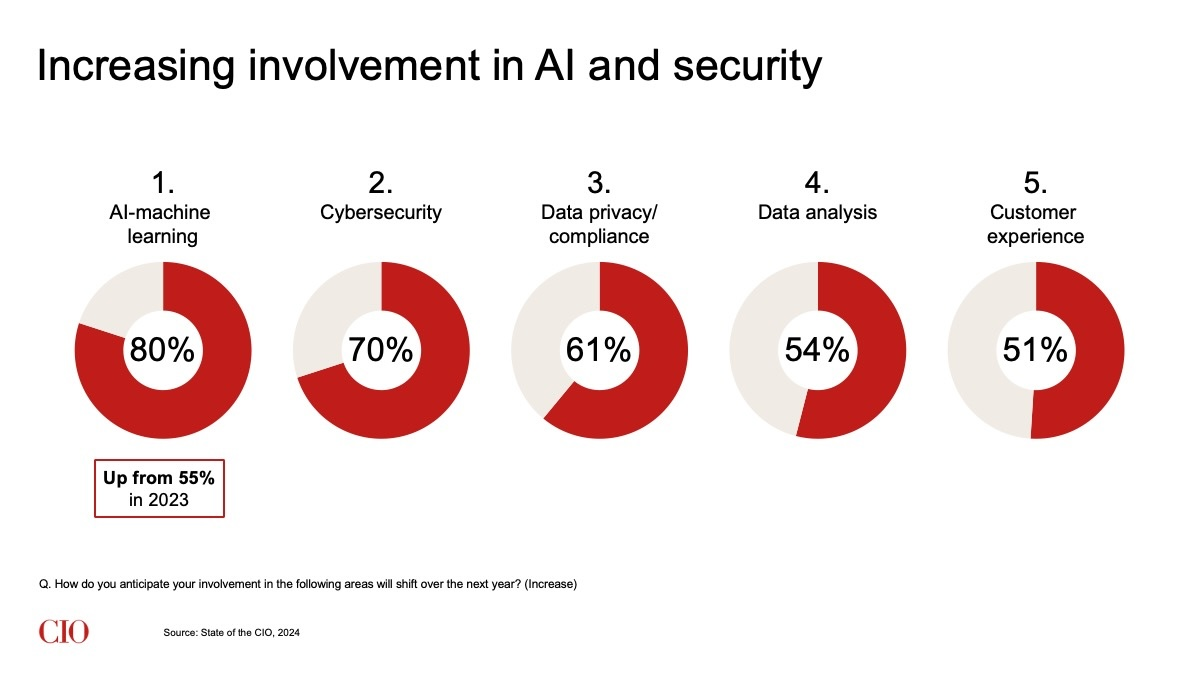 Increasing involvement in AI and security

1.
AI-machine learning
80%
Up from 55% in 2023

2.
Cybersecurity
70%

3.
Data privacy/ compliance
61%

4.
Data analysis
54%

5.
Customer experience
51%

Q. How do you anticipate your involvement in the following areas will shift over the next year? (Increase)

CIO

Source: State of the CIO, 2024